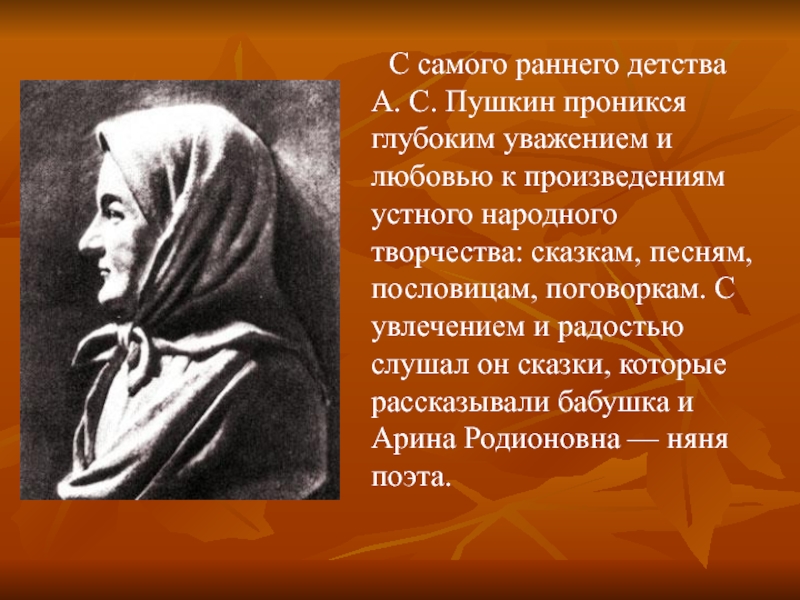 С самого раннего детства А. С. Пушкин проникся глубоким уважением и любовью к произведениям устного народного творчества: сказкам, песням, пословицам, поговоркам. С увлечением и радостью слушал он сказки, которые рассказывали бабушка и Арина Родионовна — няня поэта.